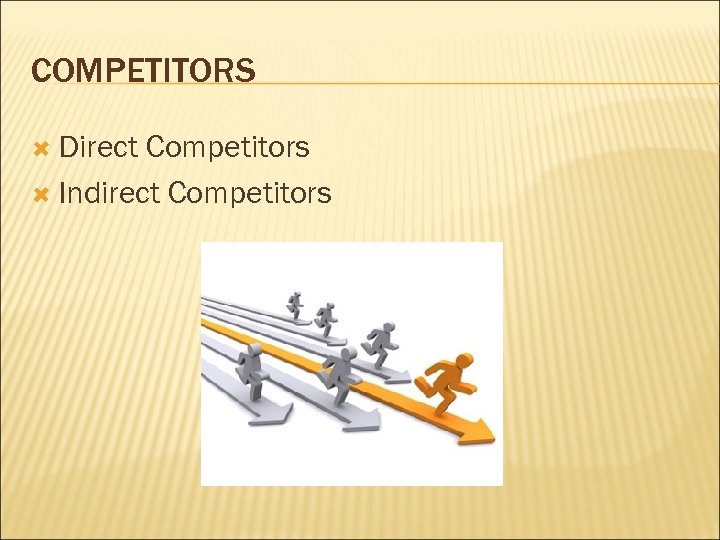 COMPETITORS

Direct Competitors
Indirect Competitors